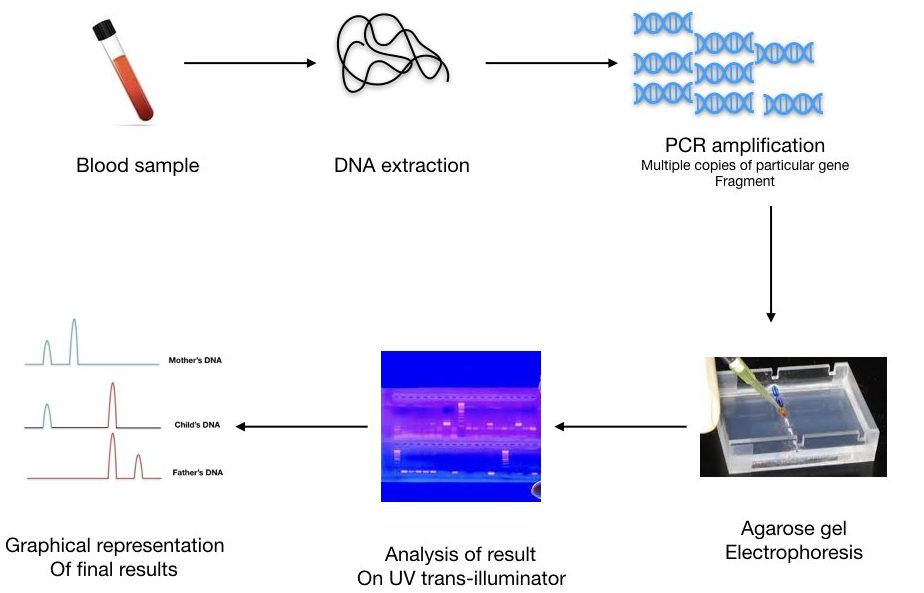 Blood sample

DNA extraction

PCR amplification
Multiple copies of particular gene Fragment

Agarose gel Electrophoresis

Analysis of result On UV trans-illuminator

Mother's DNA

Child's DNA

Father's DNA

Graphical representation Of final results